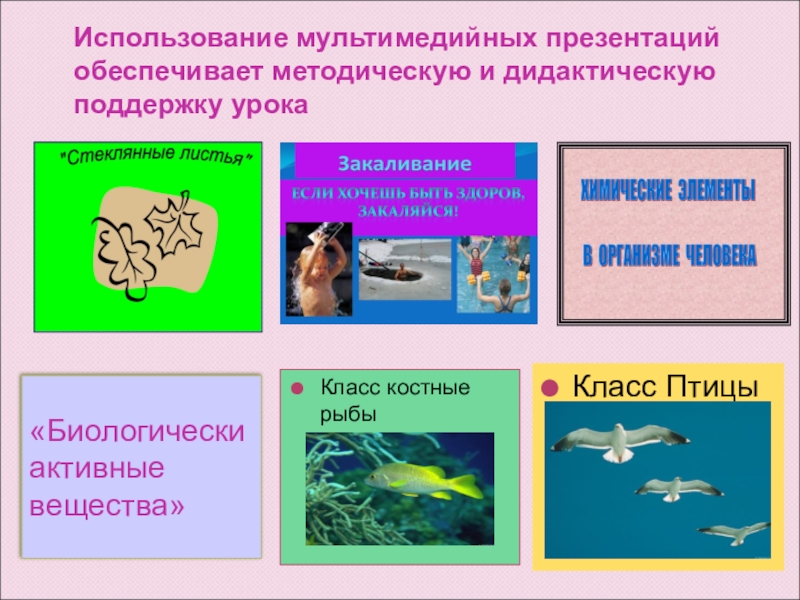 Использование мультимедийных презентаций обеспечивает методическую и дидактическую поддержку урока

"Стеклянные листья"

Закаливание

ЕСЛИ ХОЧЕШЬ БЫТЬ ЗДОРОВ, ЗАКАЛЯЙСЯ!

ХИМИЧЕСКИЕ ЭЛЕМЕНТЫ

В ОРГАНИЗМЕ ЧЕЛОВЕКА

«Биологически активные вещества»

Класс костные рыбы

Класс Птицы